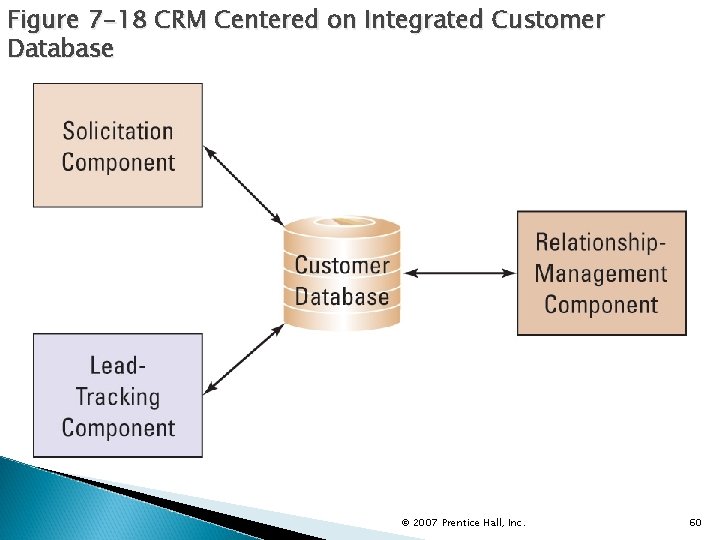 Figure 7-18 CRM Centered on Integrated Customer Database

Solicitation Component

Customer Database

Relationship-Management Component

Lead-Tracking Component

© 2007 Prentice Hall, Inc.

60